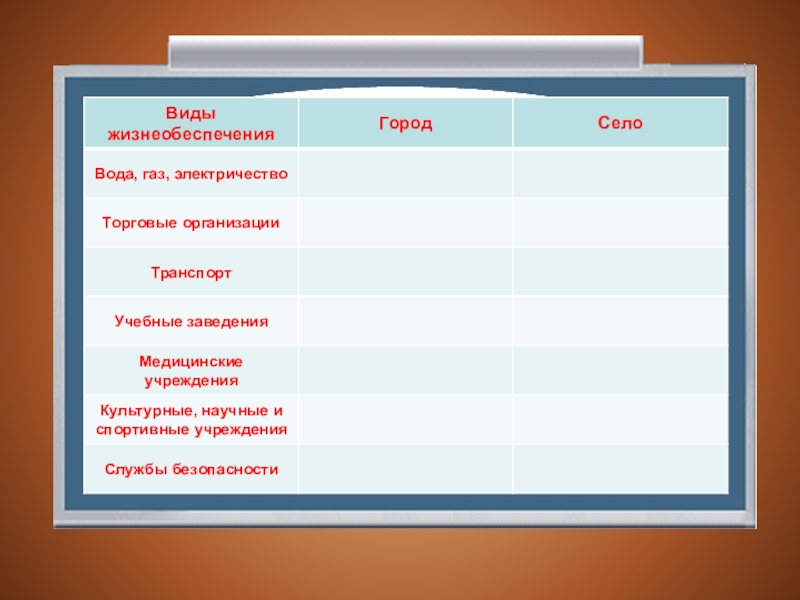 | Виды жизнеобеспечения | Город | Село |
|---|---|---|
| Вода, газ, электричество | | |
| Торговые организации | | |
| Транспорт | | |
| Учебные заведения | | |
| Медицинские учреждения | | |
| Культурные, научные и спортивные учреждения | | |
| Службы безопасности | | |